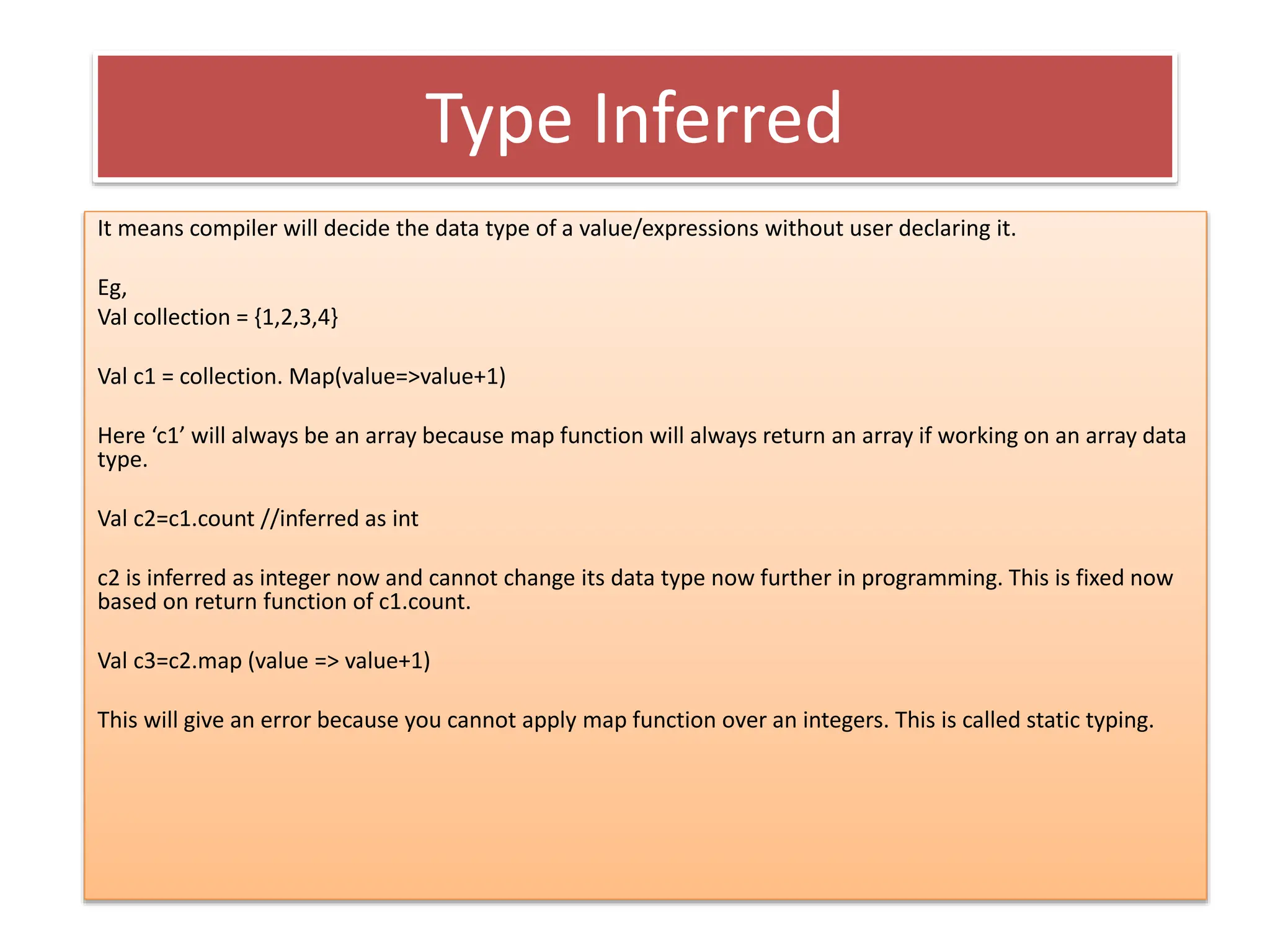 Type Inferred

It means compiler will decide the data type of a value/expressions without user declaring it.

Eg,
Val collection = {1,2,3,4}

Val c1 = collection. Map(value=>value+1)

Here ‘c1’ will always be an array because map function will always return an array if working on an array data type.

Val c2=c1.count //inferred as int

c2 is inferred as integer now and cannot change its data type now further in programming. This is fixed now based on return function of c1.count.

Val c3=c2.map (value => value+1)

This will give an error because you cannot apply map function over an integers. This is called static typing.